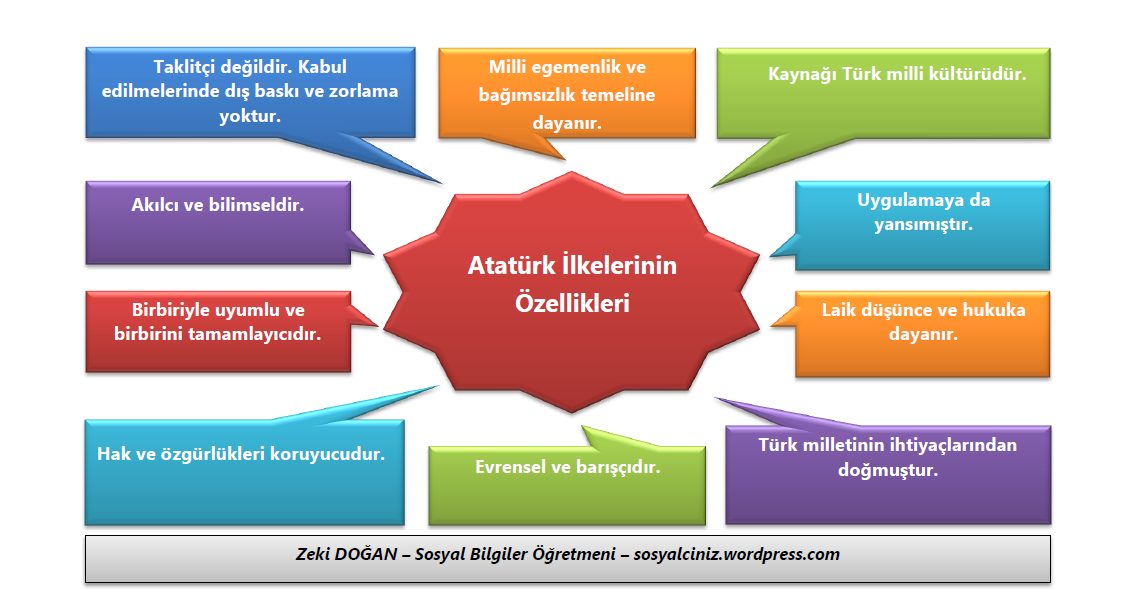 Taklitçi değildir. Kabul edilmelerinde dış baskı ve zorlama yoktur.

Milli egemenlik ve bağımsızlık temeline dayanır.

Kaynağı Türk milli kültürüdür.

Akılcı ve bilimseldir.

Atatürk İlkelerinin Özellikleri

Uygulamaya da yansımıştır.

Birbiriyle uyumlu ve birbirini tamamlayıcıdır.

Laik düşünce ve hukuka dayanır.

Hak ve özgürlükleri koruyucudur.

Evrensel ve barışçıdır.

Türk milletinin ihtiyaçlarından doğmuştur.

Zeki DOĞAN – Sosyal Bilgiler Öğretmeni – sosyalciniz.wordpress.com